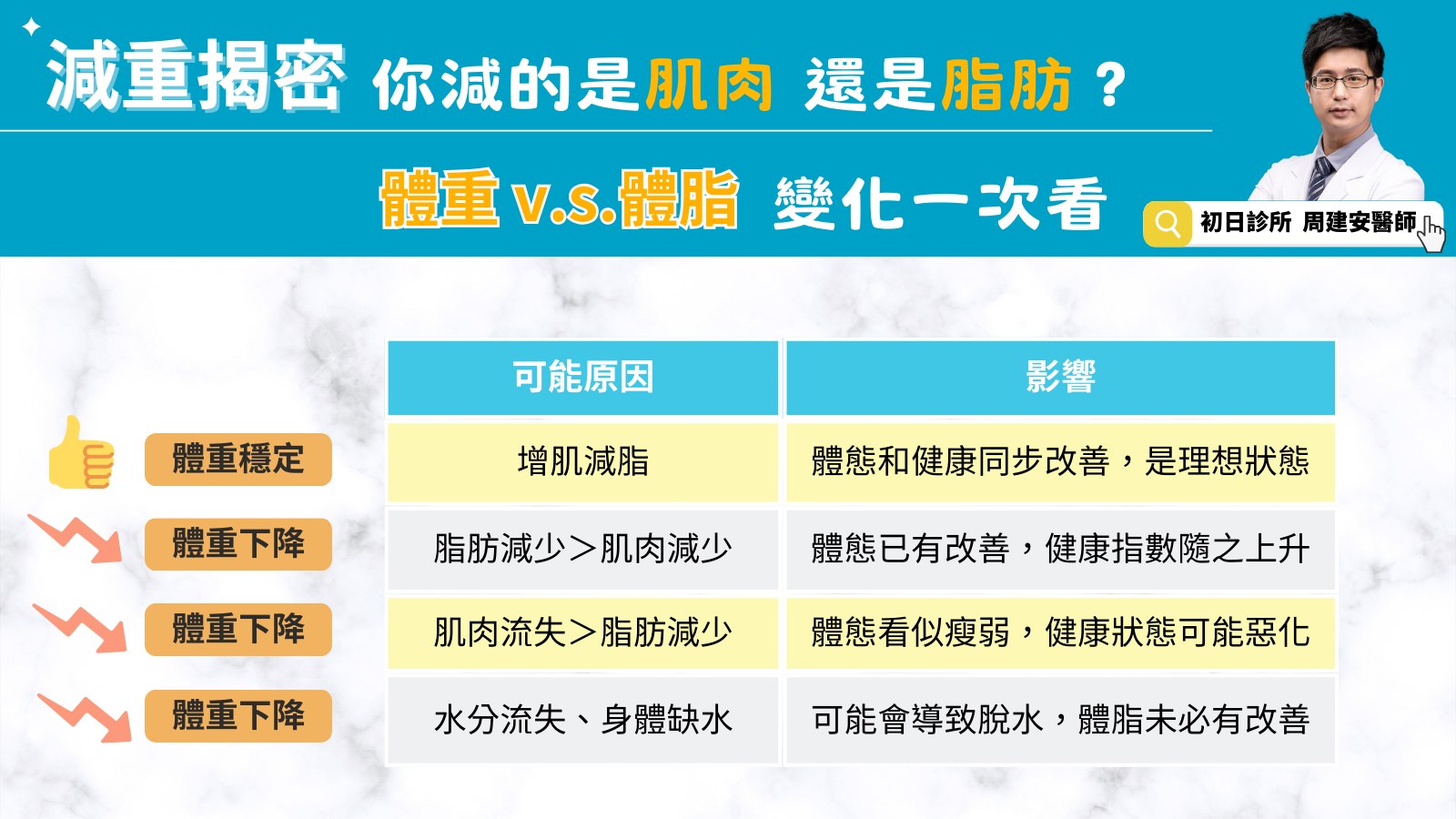 減重揭密 你減的是肌肉 還是脂肪？

體重 v.s.體脂 變化一次看

初日診所 周建安醫師

| | 可能原因 | 影響 |
|---|---|---|
| 體重穩定 | 增肌減脂 | 體態和健康同步改善，是理想狀態 |
| 體重下降 | 脂肪減少＞肌肉減少 | 體態已有改善，健康指數隨之上升 |
| 體重下降 | 肌肉流失＞脂肪減少 | 體態看似瘦弱，健康狀態可能惡化 |
| 體重下降 | 水分流失、身體缺水 | 可能會導致脫水，體脂未必有改善 |